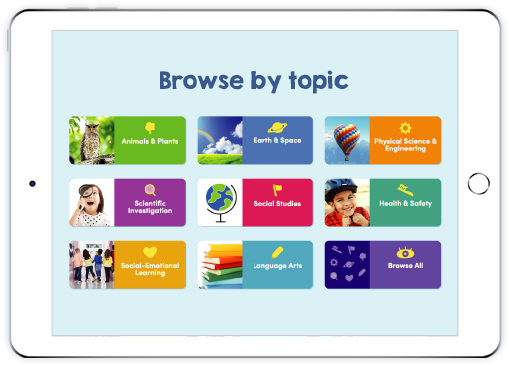 Browse by topic

Animals & Plants

Earth & Space

Physical Science & Engineering

Scientific Investigation

Social Studies

Health & Safety

Social-Emotional Learning

Language Arts

Browse All